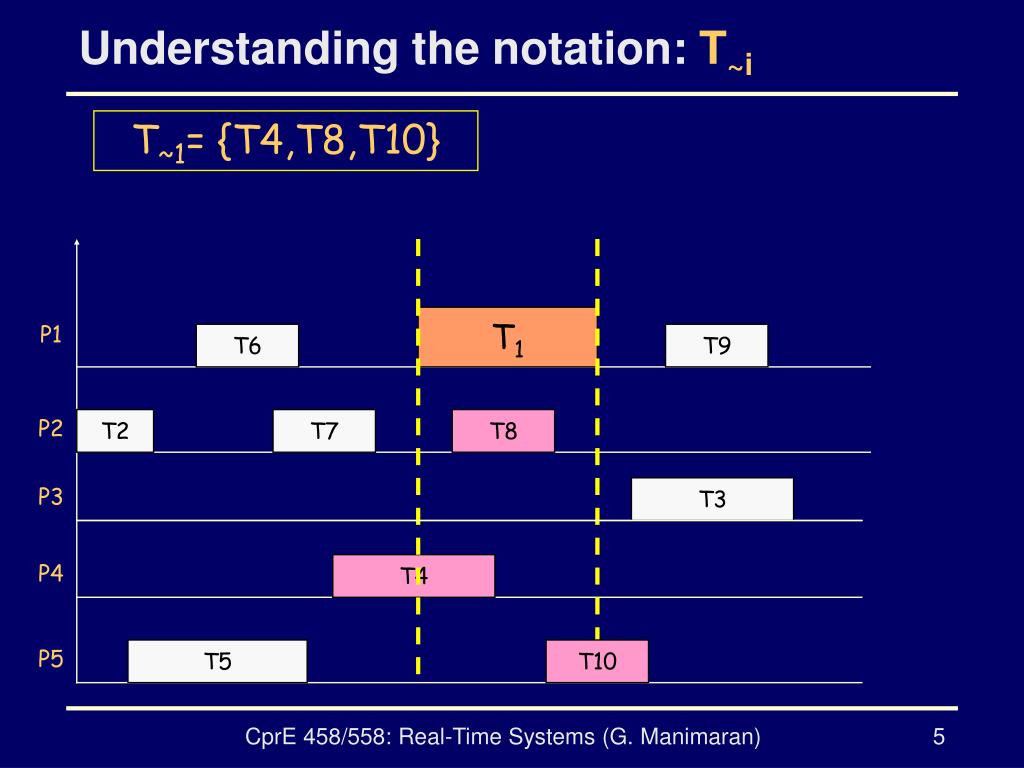 Understanding the notation: $T_{\sim i}$

$T_{\sim 1}$= {T4,T8,T10}

P1
T6
$T_1$
T9
P2
T2
T7
T8
P3
T3
P4
T4
P5
T5
T10

CprE 458/558: Real-Time Systems (G. Manimaran)
5